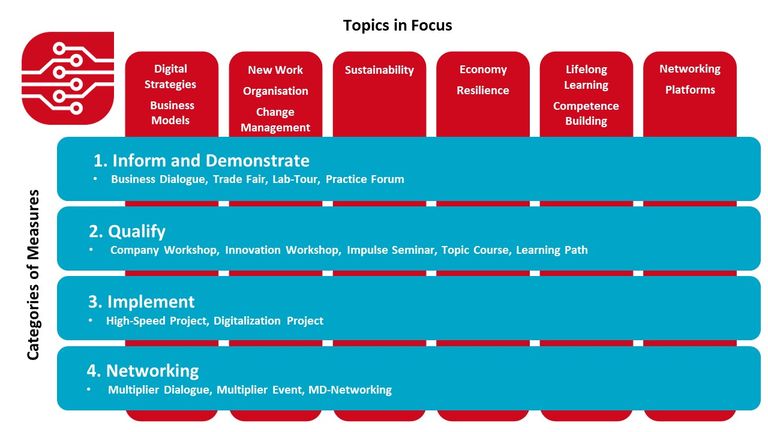 Topics in Focus

Digital Strategies
Business Models

New Work
Organisation
Change Management

Sustainability

Economy
Resilience

Lifelong Learning
Competence Building

Networking
Platforms

Categories of Measures

1. Inform and Demonstrate
• Business Dialogue, Trade Fair, Lab-Tour, Practice Forum

2. Qualify
• Company Workshop, Innovation Workshop, Impulse Seminar, Topic Course, Learning Path

3. Implement
• High-Speed Project, Digitalization Project

4. Networking
• Multiplier Dialogue, Multiplier Event, MD-Networking